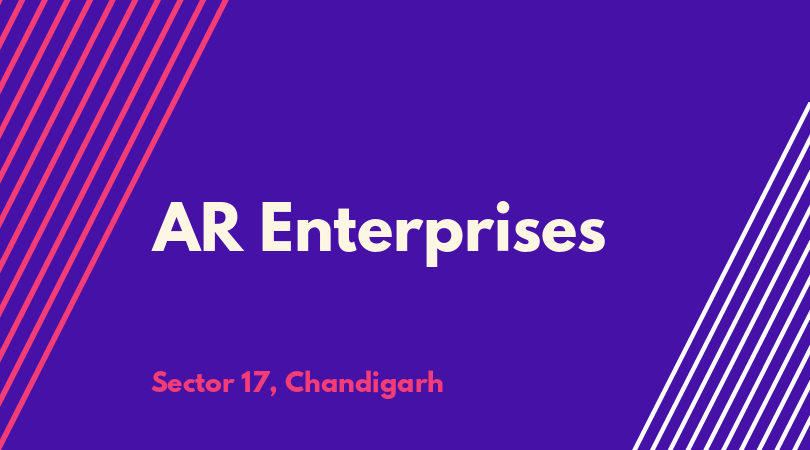 AR Enterprises

Sector 17, Chandigarh